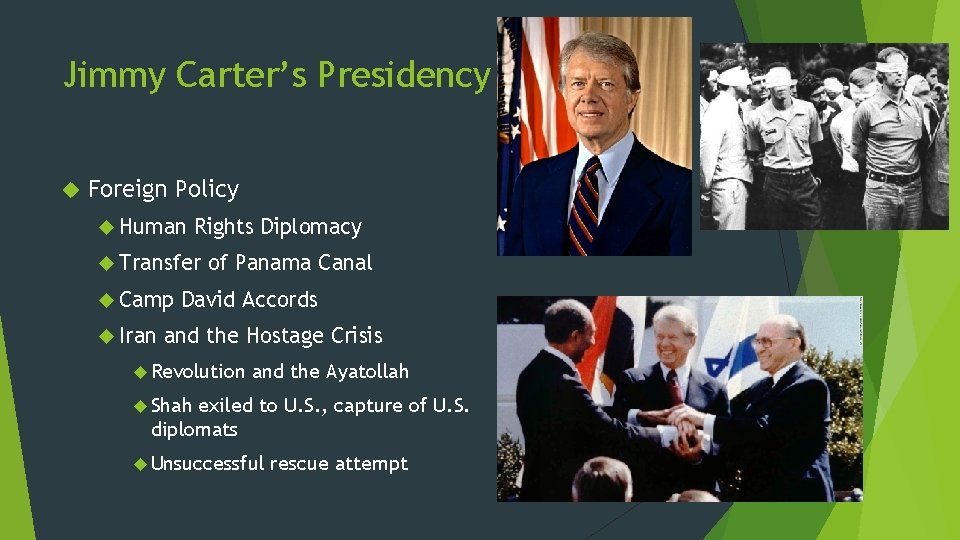 Jimmy Carter's Presidency

Foreign Policy

Human Rights Diplomacy

Transfer of Panama Canal

Camp David Accords

Iran and the Hostage Crisis

Revolution and the Ayatollah

Shah exiled to U.S., capture of U.S. diplomats

Unsuccessful rescue attempt